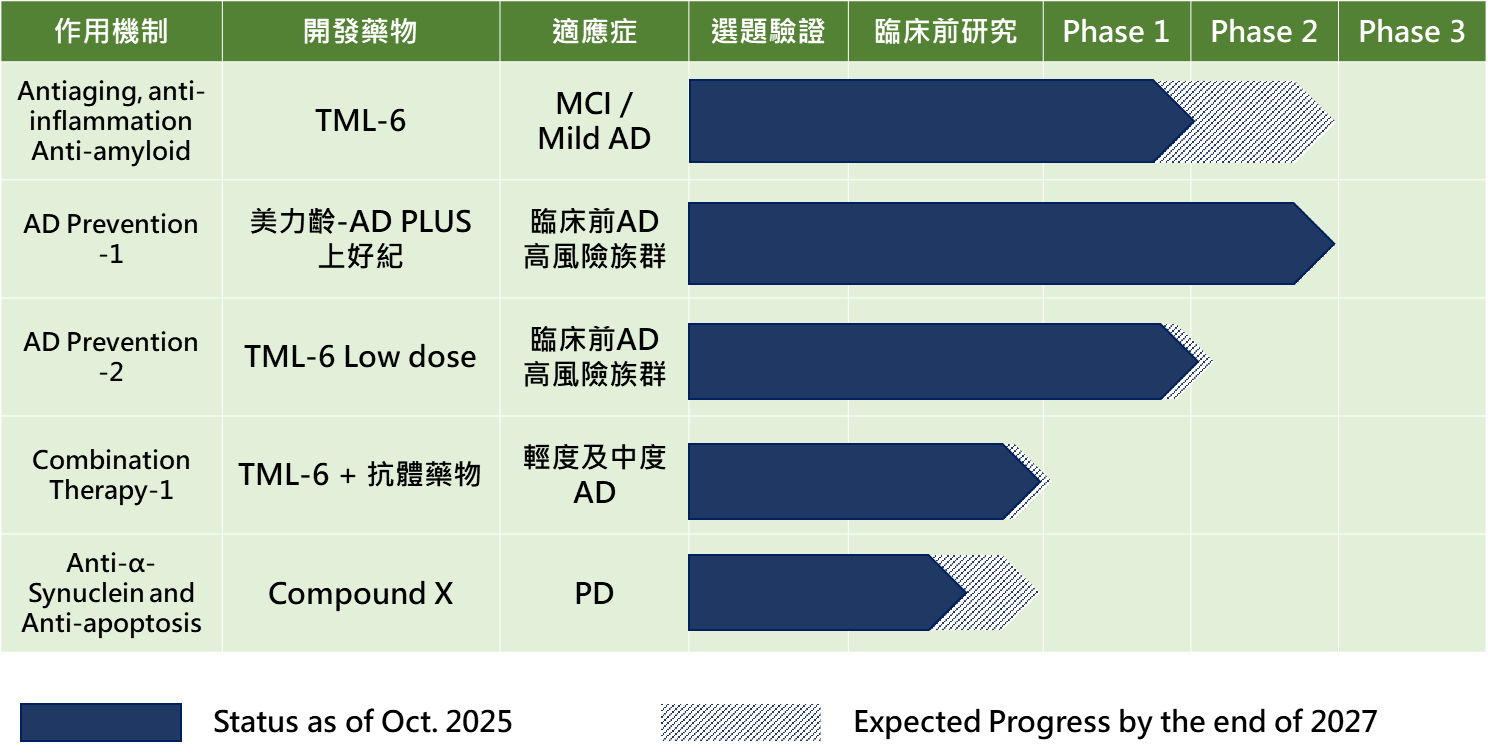 | 作用機制 | 開發藥物 | 適應症 | 選題驗證 | 臨床前研究 | Phase 1 | Phase 2 | Phase 3 |
|---|---|---|---|---|---|---|---|
| Antiaging, anti-inflammation Anti-amyloid | TML-6 | MCI / Mild AD | | | | | |
| AD Prevention -1 | 美力齡-AD PLUS 上好紀 | 臨床前AD 高風險族群 | | | | | |
| AD Prevention -2 | TML-6 Low dose | 臨床前AD 高風險族群 | | | | | |
| Combination Therapy-1 | TML-6 + 抗體藥物 | 輕度及中度 AD | | | | | |
| Anti-α-Synuclein and Anti-apoptosis | Compound X | PD | | | | | |

Status as of Oct. 2025

Expected Progress by the end of 2027